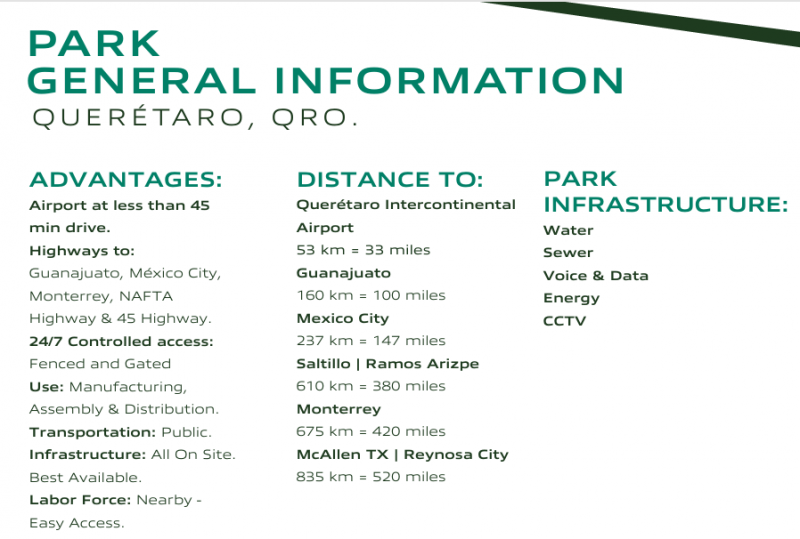 PARK
GENERAL INFORMATION
QUERÉTARO, QRO.

ADVANTAGES:
Airport at less than 45 min drive.
Highways to:
Guanajuato, México City, Monterrey, NAFTA Highway & 45 Highway.
24/7 Controlled access:
Fenced and Gated
Use: Manufacturing, Assembly & Distribution.
Transportation: Public.
Infrastructure: All On Site. Best Available.
Labor Force: Nearby - Easy Access.

DISTANCE TO:
Querétaro Intercontinental Airport
53 km = 33 miles
Guanajuato
160 km = 100 miles
Mexico City
237 km = 147 miles
Saltillo | Ramos Arizpe
610 km = 380 miles
Monterrey
675 km = 420 miles
McAllen TX | Reynosa City
835 km = 520 miles

PARK INFRASTRUCTURE:
Water
Sewer
Voice & Data
Energy
CCTV